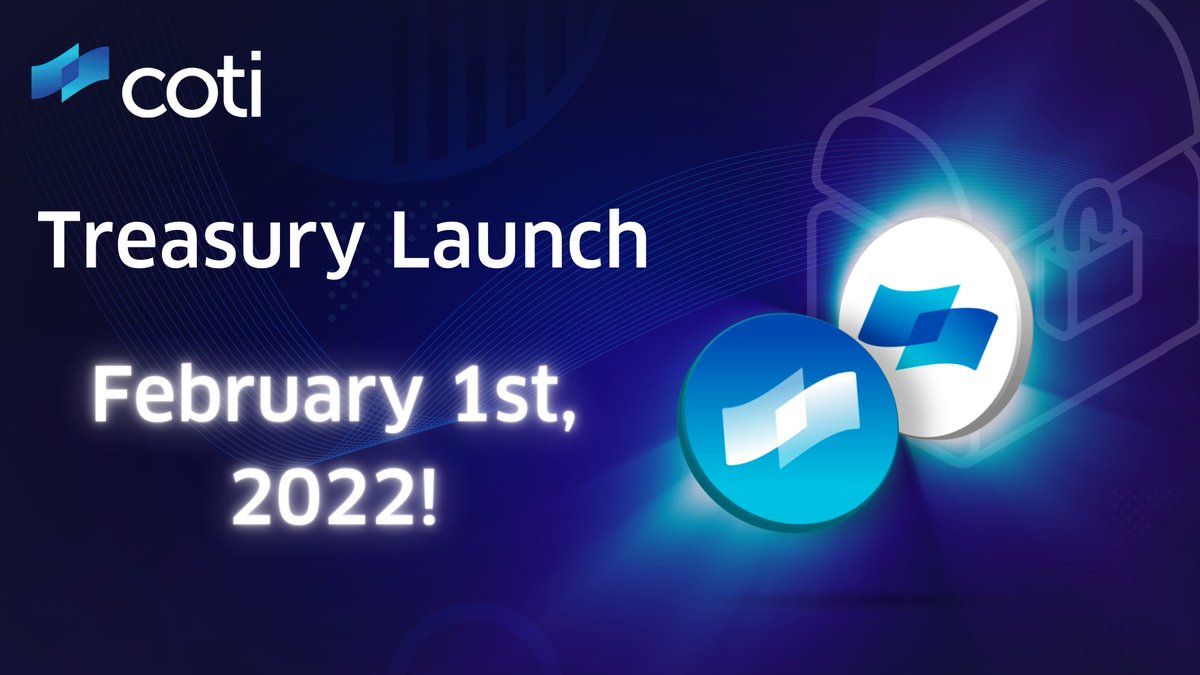 coti

Treasury Launch

February 1st, 2022!